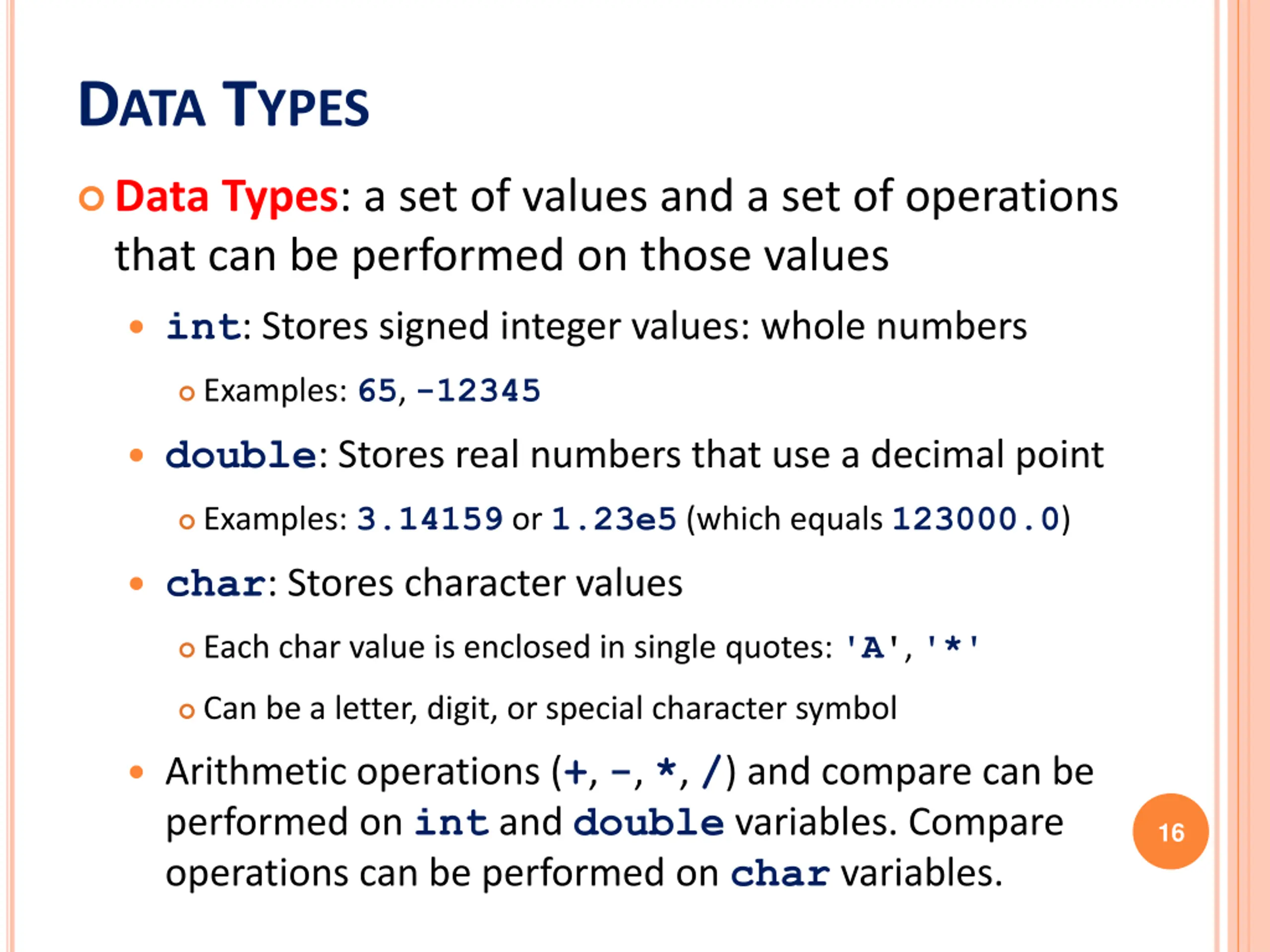 DATA TYPES

Data Types: a set of values and a set of operations that can be performed on those values

int: Stores signed integer values: whole numbers

Examples: 65, -12345

double: Stores real numbers that use a decimal point

Examples: 3.14159 or 1.23e5 (which equals 123000.0)

char: Stores character values

Each char value is enclosed in single quotes: 'A', '*'

Can be a letter, digit, or special character symbol

Arithmetic operations (+, -, *, /) and compare can be performed on int and double variables. Compare operations can be performed on char variables.

16